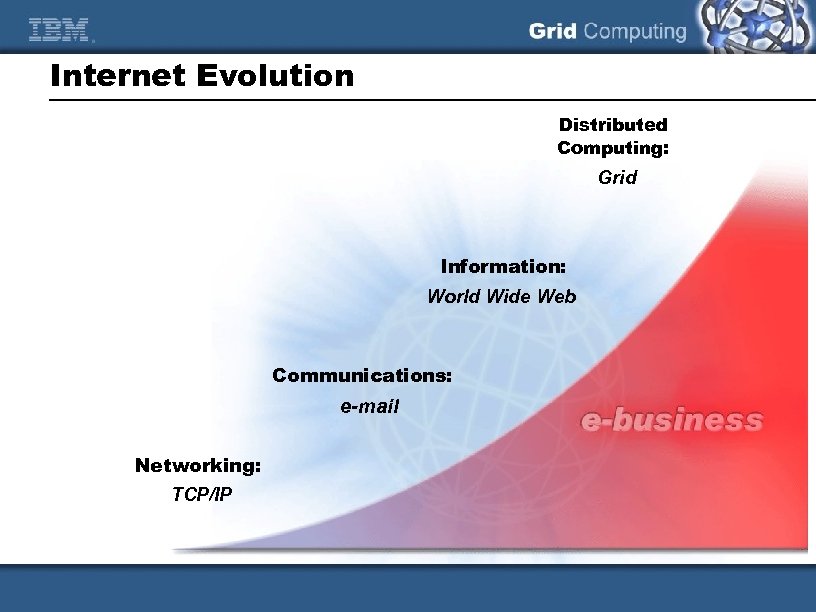 IBM

Grid Computing

Internet Evolution

Distributed Computing:
Grid

Information:
World Wide Web

Communications:
e-mail

e-business

Networking:
TCP/IP